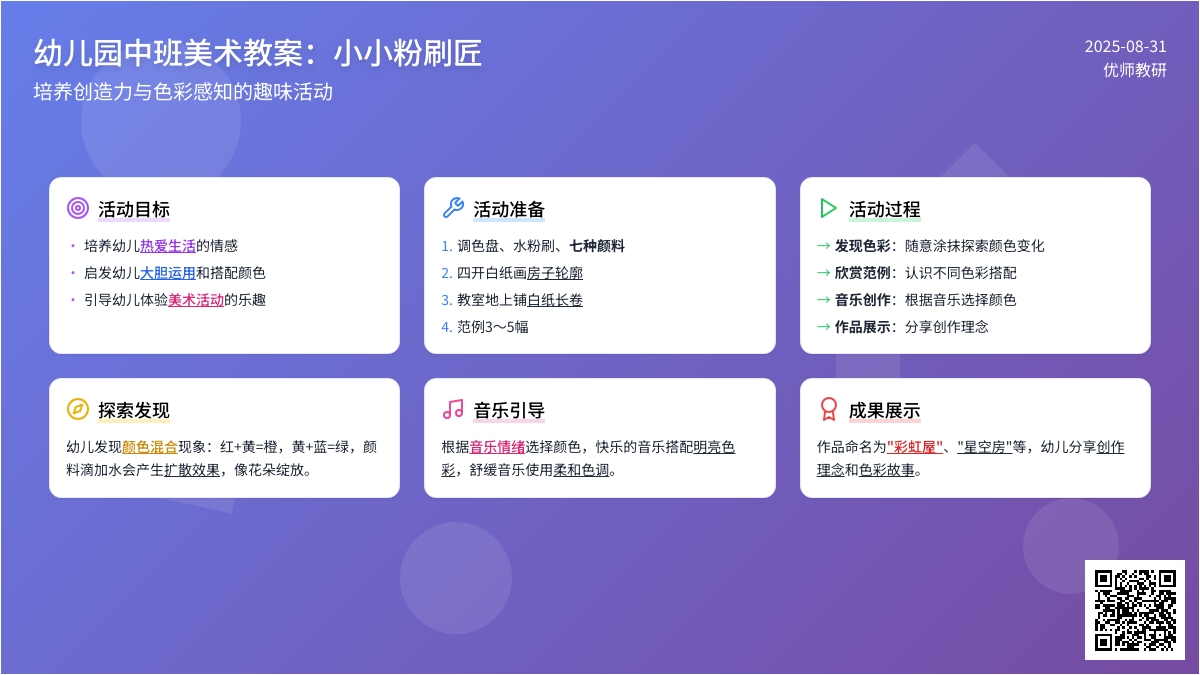 幼儿园中班美术教案：小小粉刷匠
培养创造力与色彩感知的趣味活动

2025-08-31
优师教研

活动目标
• 培养幼儿热爱生活的情感
• 启发幼儿大胆运用和搭配颜色
• 引导幼儿体验美术活动的乐趣

活动准备
1. 调色盘、水粉刷、七种颜料
2. 四开白纸画房子轮廓
3. 教室地上铺白纸长卷
4. 范例3～5幅

活动过程
→ 发现色彩：随意涂抹探索颜色变化
→ 欣赏范例：认识不同色彩搭配
→ 音乐创作：根据音乐选择颜色
→ 作品展示：分享创作理念

探索发现
幼儿发现颜色混合现象：红+黄=橙，黄+蓝=绿，颜料滴加水会产生扩散效果，像花朵绽放。

音乐引导
根据音乐情绪选择颜色，快乐的音乐搭配明亮色彩，舒缓音乐使用柔和色调。

成果展示
作品命名为"彩虹屋"、"星空房"等，幼儿分享创作理念和色彩故事。